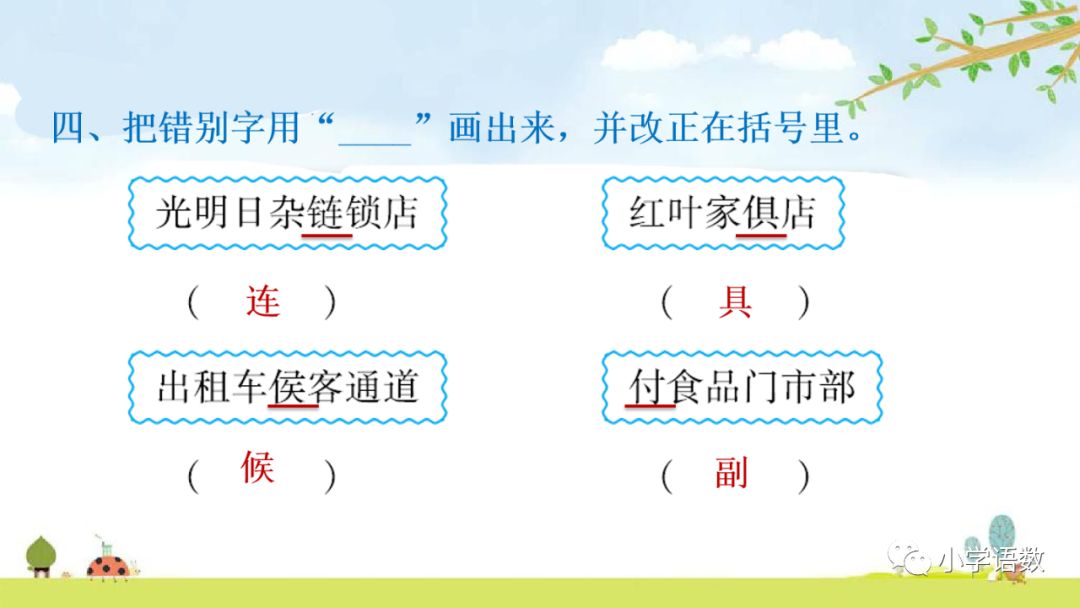 四、把错别字用“____”画出来，并改正在括号里。

光明日杂链锁店

（ 连 ）

红叶家俱店

（ 具 ）

出租车侯客通道

（ 候 ）

付食品门市部

（ 副 ）

小学语数